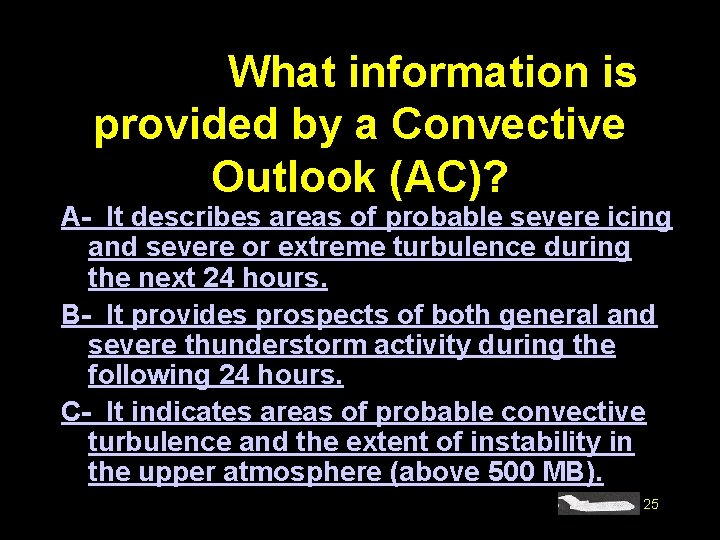 What information is provided by a Convective Outlook (AC)?

A- It describes areas of probable severe icing and severe or extreme turbulence during the next 24 hours.

B- It provides prospects of both general and severe thunderstorm activity during the following 24 hours.

C- It indicates areas of probable convective turbulence and the extent of instability in the upper atmosphere (above 500 MB).

25